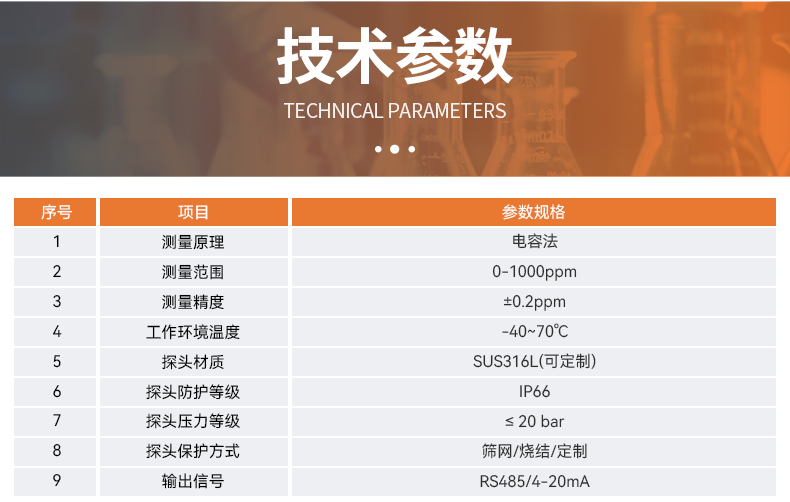 技术参数

TECHNICAL PARAMETERS

| 序号 | 项目 | 参数规格 |
|---|---|---|
| 1 | 测量原理 | 电容法 |
| 2 | 测量范围 | 0-1000ppm |
| 3 | 测量精度 | ±0.2ppm |
| 4 | 工作环境温度 | -40~70℃ |
| 5 | 探头材质 | SUS316L(可定制) |
| 6 | 探头防护等级 | IP66 |
| 7 | 探头压力等级 | ≤ 20 bar |
| 8 | 探头保护方式 | 筛网/烧结/定制 |
| 9 | 输出信号 | RS485/4-20mA |